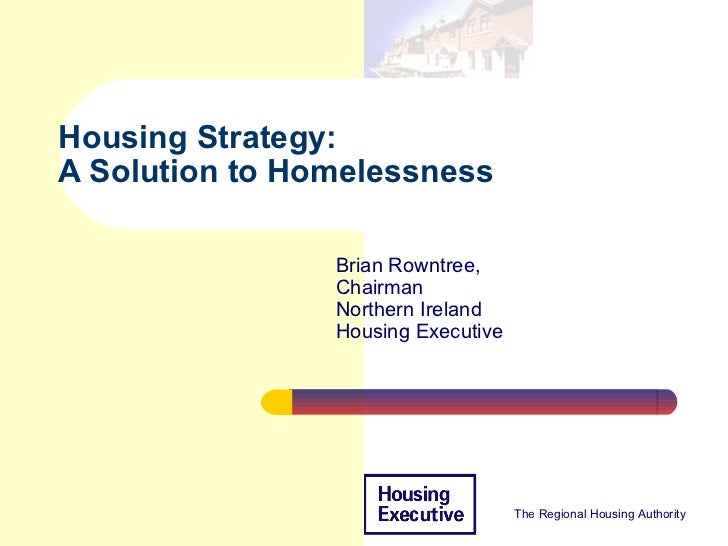 Housing Strategy:
A Solution to Homelessness

Brian Rowntree,
Chairman
Northern Ireland
Housing Executive

Housing
Executive

The Regional Housing Authority